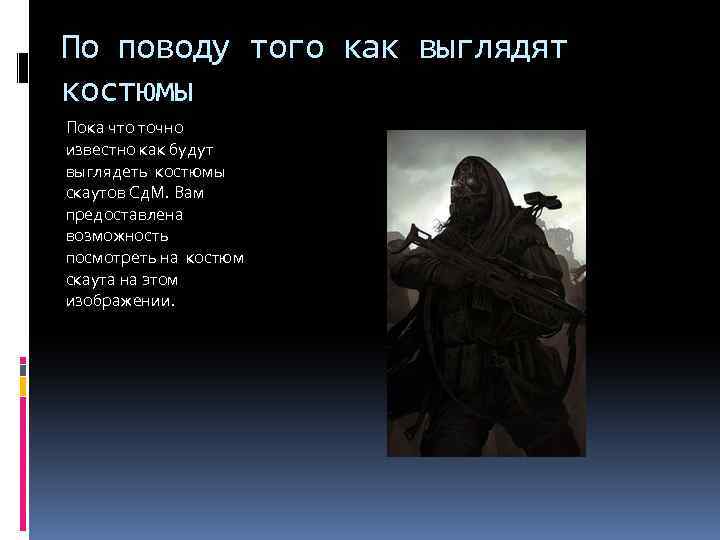 По поводу того как выглядят костюмы

Пока что точно известно как будут выглядеть костюмы скаутов СдМ. Вам предоставлена возможность посмотреть на костюм скаута на этом изображении.